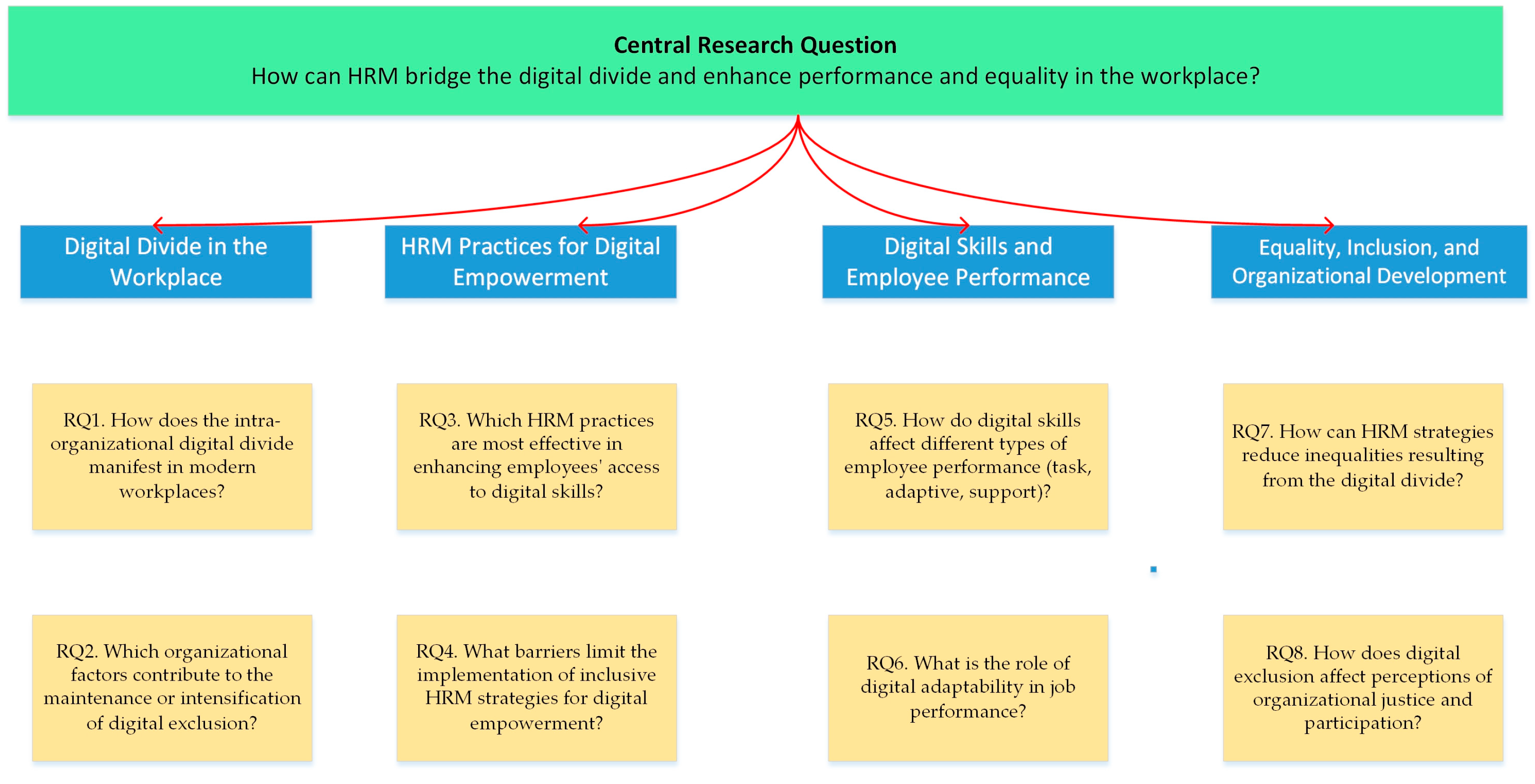 Central Research Question
How can HRM bridge the digital divide and enhance performance and equality in the workplace?

Digital Divide in the Workplace

HRM Practices for Digital Empowerment

Digital Skills and Employee Performance

Equality, Inclusion, and Organizational Development

RQ1. How does the intra-organizational digital divide manifest in modern workplaces?

RQ3. Which HRM practices are most effective in enhancing employees' access to digital skills?

RQ5. How do digital skills affect different types of employee performance (task, adaptive, support)?

RQ7. How can HRM strategies reduce inequalities resulting from the digital divide?

RQ2. Which organizational factors contribute to the maintenance or intensification of digital exclusion?

RQ4. What barriers limit the implementation of inclusive HRM strategies for digital empowerment?

RQ6. What is the role of digital adaptability in job performance?

RQ8. How does digital exclusion affect perceptions of organizational justice and participation?